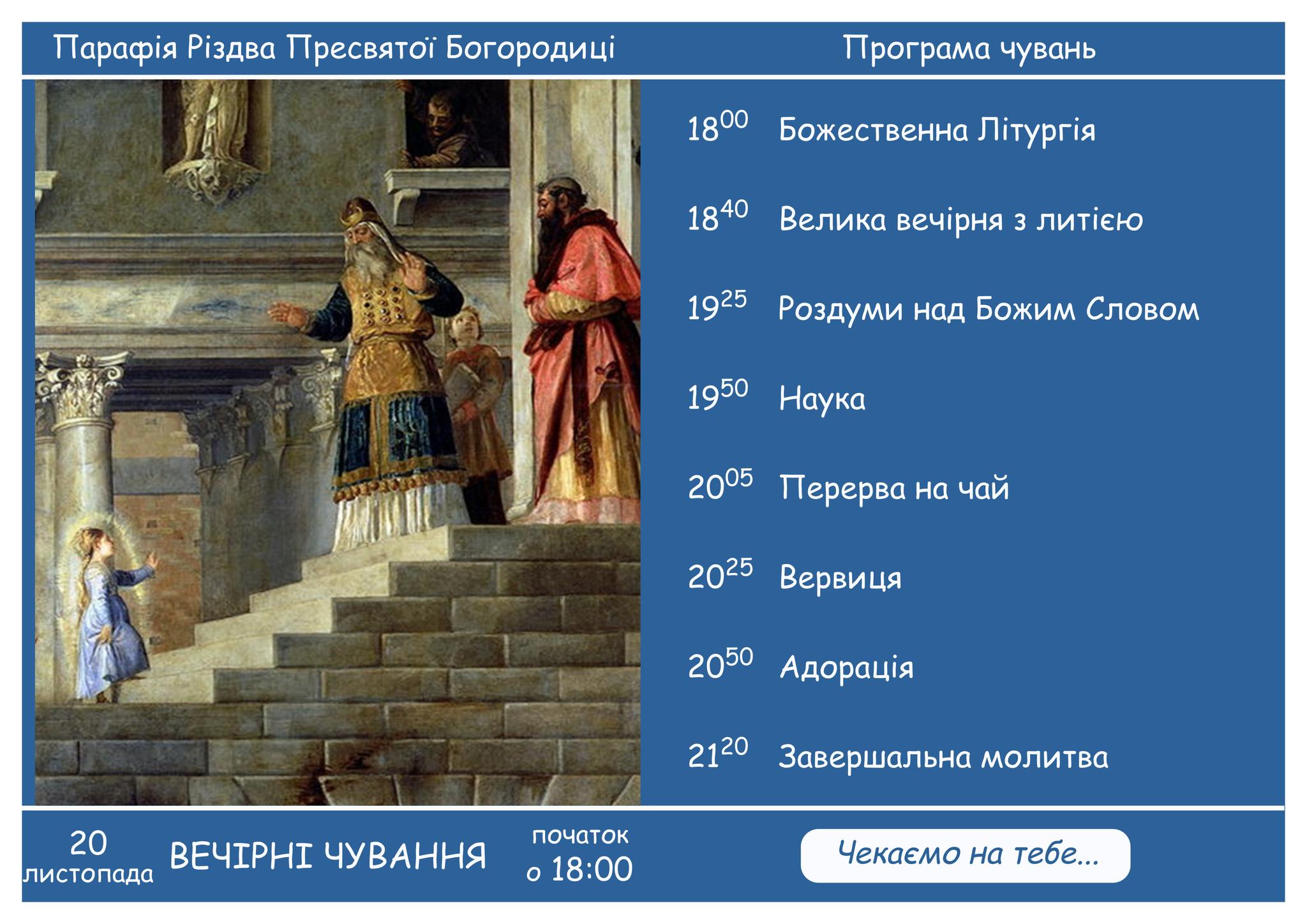 Парафія Різдва Пресвятої Богородиці

Програма чувань

$18^{00}$ Божественна Літургія

$18^{40}$ Велика вечірня з литією

$19^{25}$ Роздуми над Божим Словом

$19^{50}$ Наука

$20^{05}$ Перерва на чай

$20^{25}$ Вервиця

$20^{50}$ Адорація

$21^{20}$ Завершальна молитва

20 листопада

ВЕЧІРНІ ЧУВАННЯ

початок о 18:00

Чекаємо на тебе...